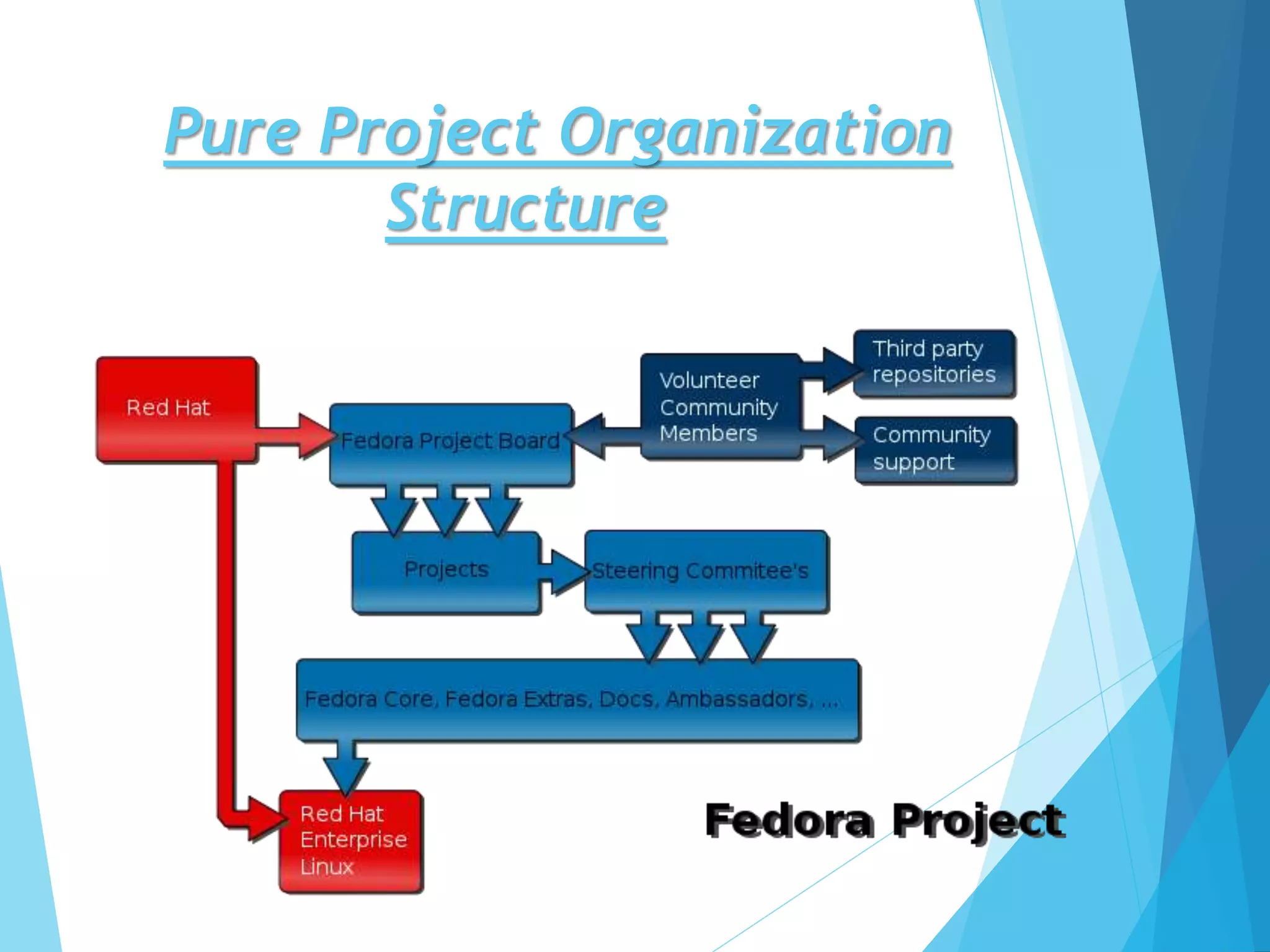 Pure Project Organization Structure

Red Hat

Fedora Project Board

Volunteer Community Members

Third party repositories

Community support

Projects

Steering Commitee's

Fedora Core, Fedora Extras, Docs, Ambassadors, ...

Red Hat Enterprise Linux

Fedora Project